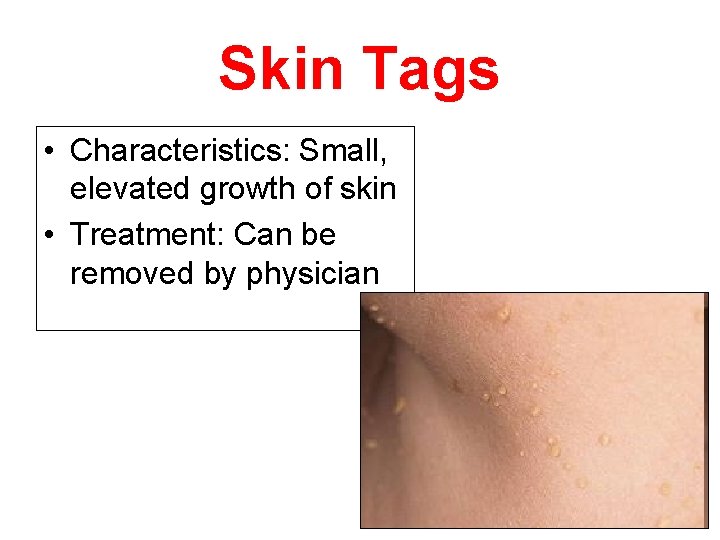 Skin Tags

• Characteristics: Small, elevated growth of skin
• Treatment: Can be removed by physician